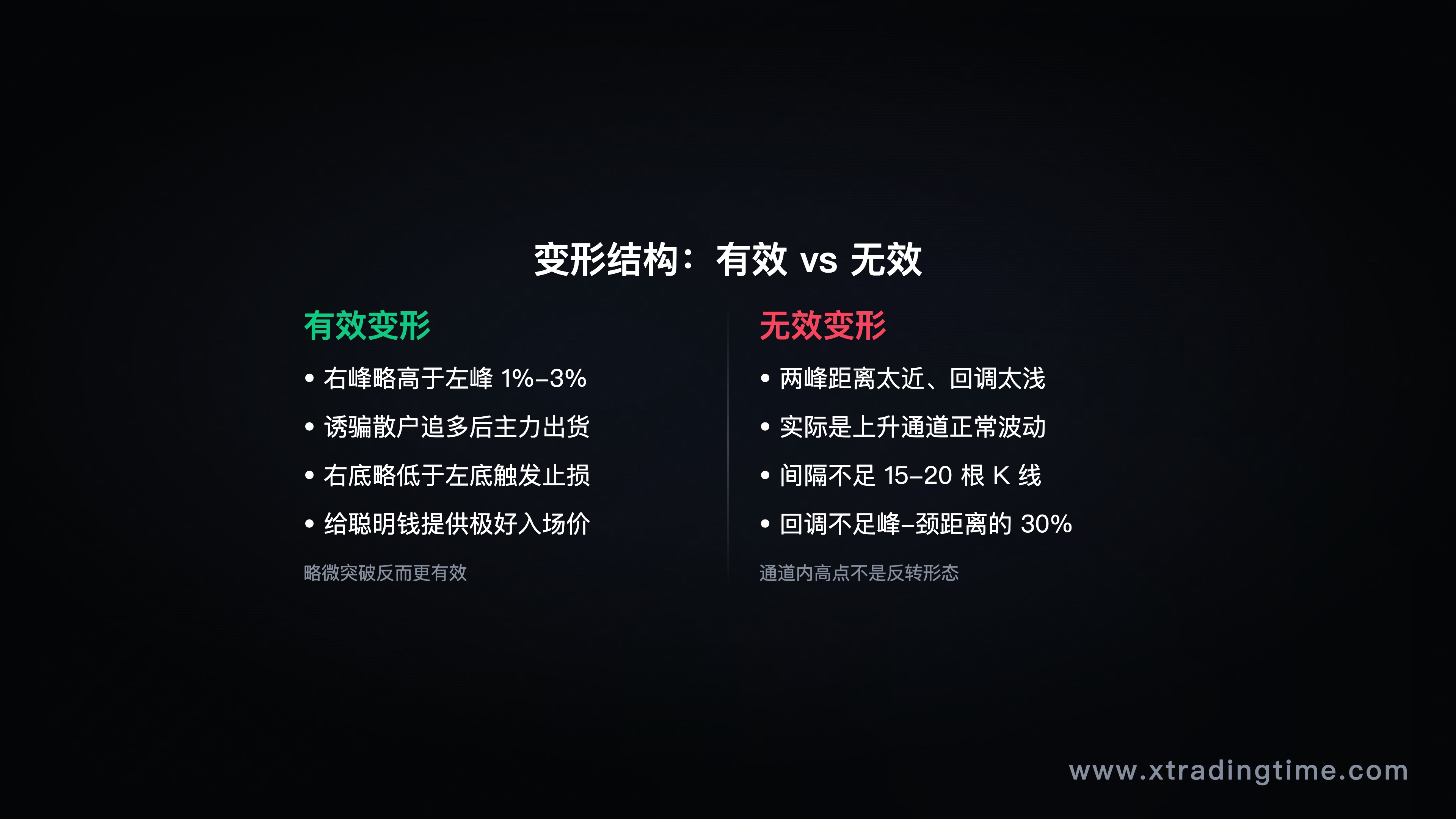 变形结构：有效 vs 无效

有效变形

• 右峰略高于左峰 1%–3%
• 诱骗散户追多后主力出货
• 右底略低于左底触发止损
• 给聪明钱提供极好入场价

略微突破反而更有效

无效变形

• 两峰距离太近、回调太浅
• 实际是上升通道正常波动
• 间隔不足 15–20 根 K 线
• 回调不足峰–颈距离的 30%

通道内高点不是反转形态

www.xtradingtime.com